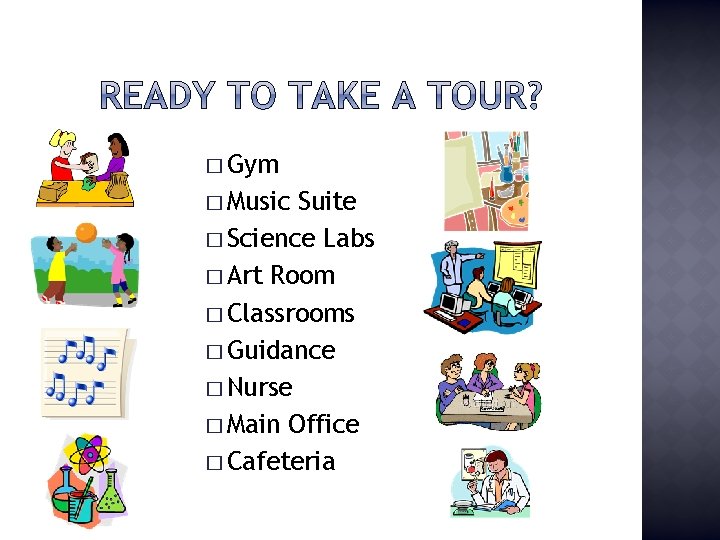 READY TO TAKE A TOUR?

□ Gym
□ Music Suite
□ Science Labs
□ Art Room
□ Classrooms
□ Guidance
□ Nurse
□ Main Office
□ Cafeteria